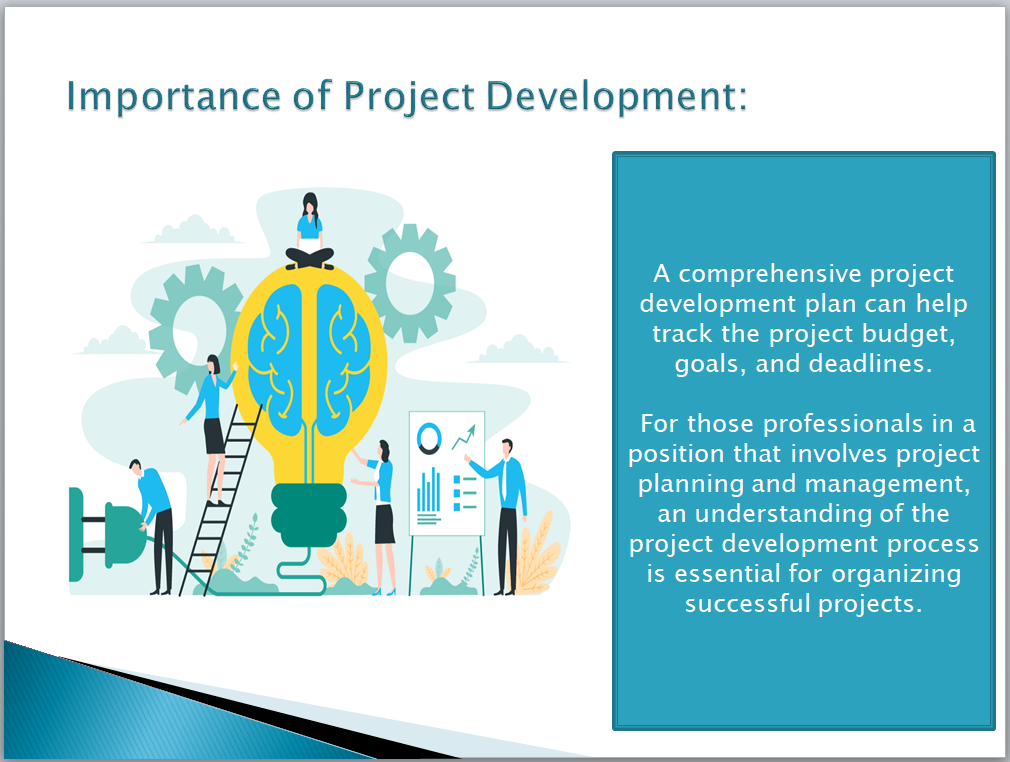 Importance of Project Development:

A comprehensive project development plan can help track the project budget, goals, and deadlines.

For those professionals in a position that involves project planning and management, an understanding of the project development process is essential for organizing successful projects.